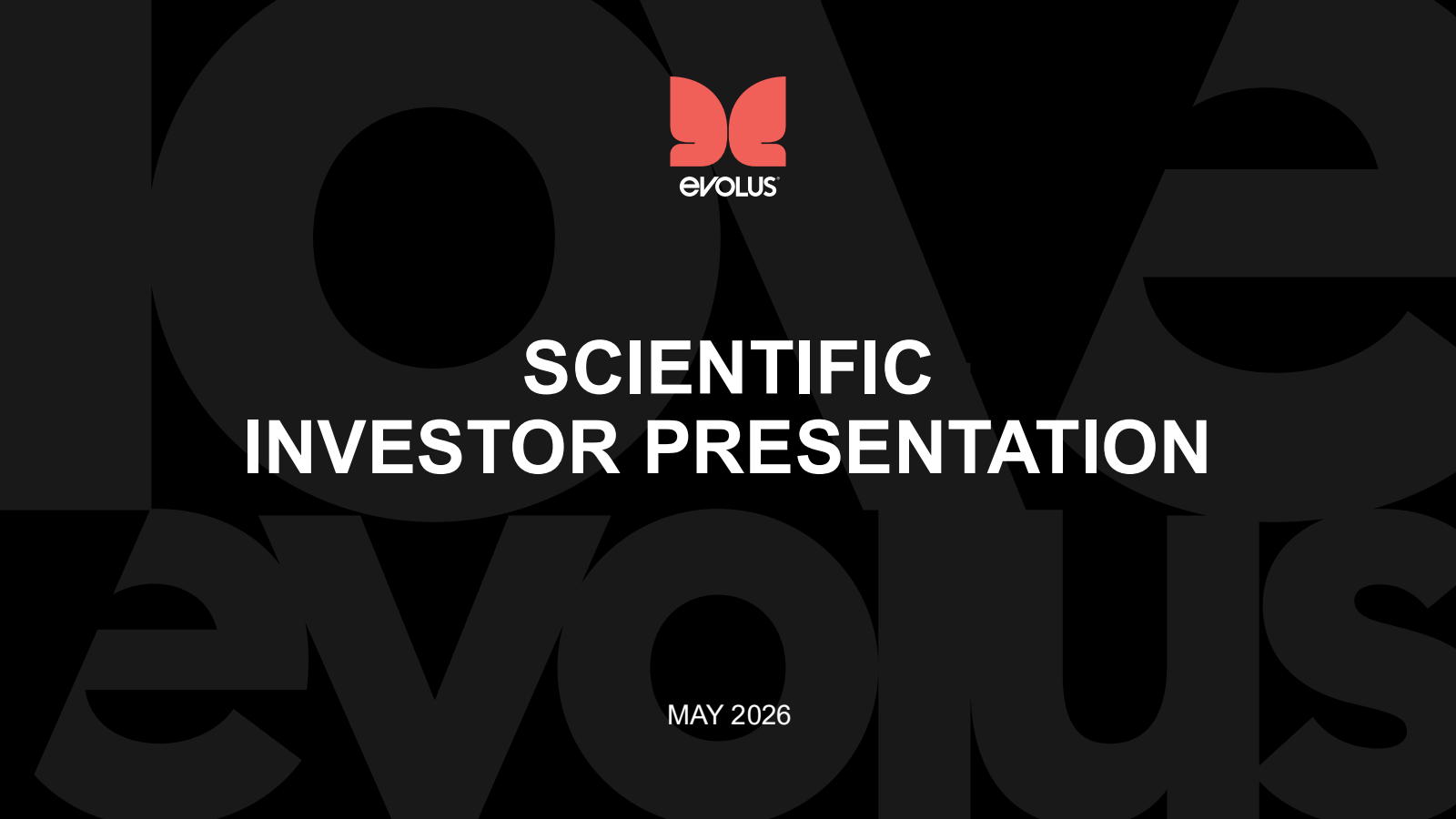 love
evolus

evolus

SCIENTIFIC
INVESTOR PRESENTATION

MAY 2026